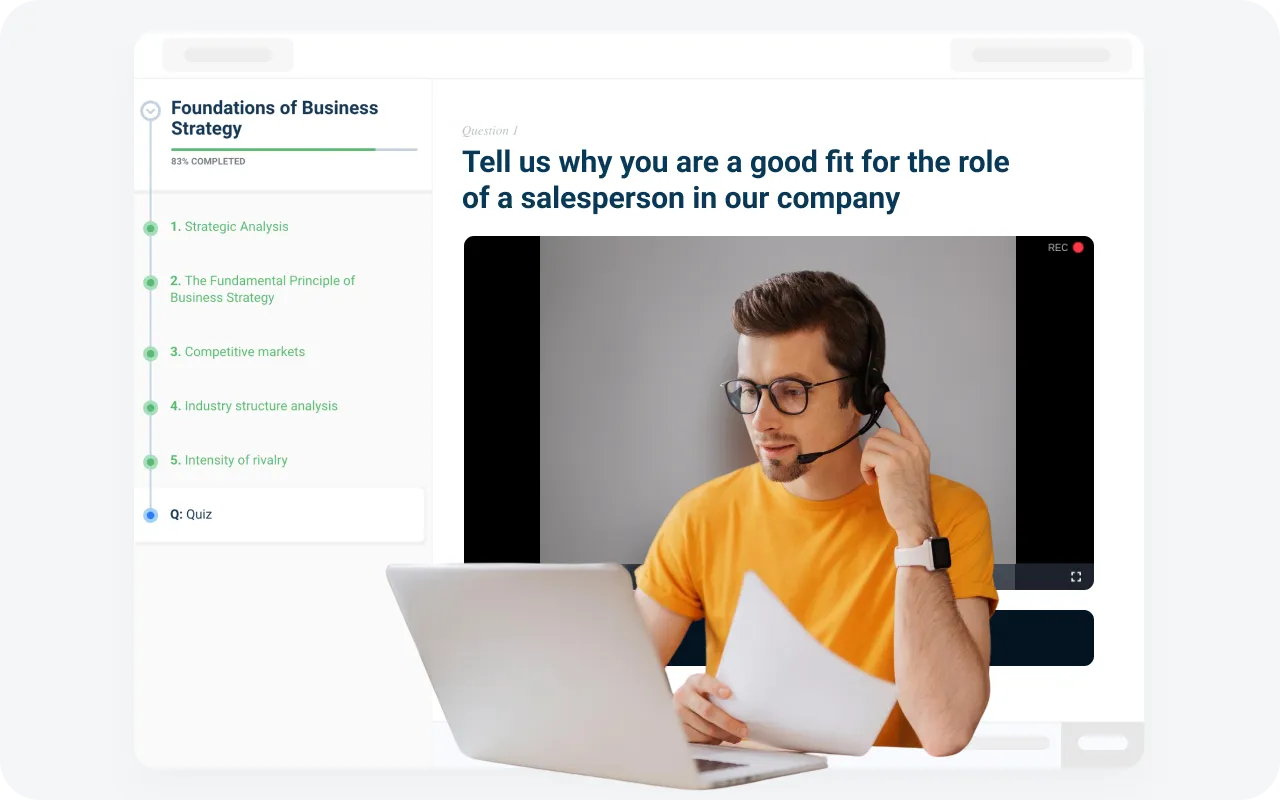 Foundations of Business Strategy

83% COMPLETED

1. Strategic Analysis

2. The Fundamental Principle of Business Strategy

3. Competitive markets

4. Industry structure analysis

5. Intensity of rivalry

Q: Quiz

Question 1

Tell us why you are a good fit for the role of a salesperson in our company

REC